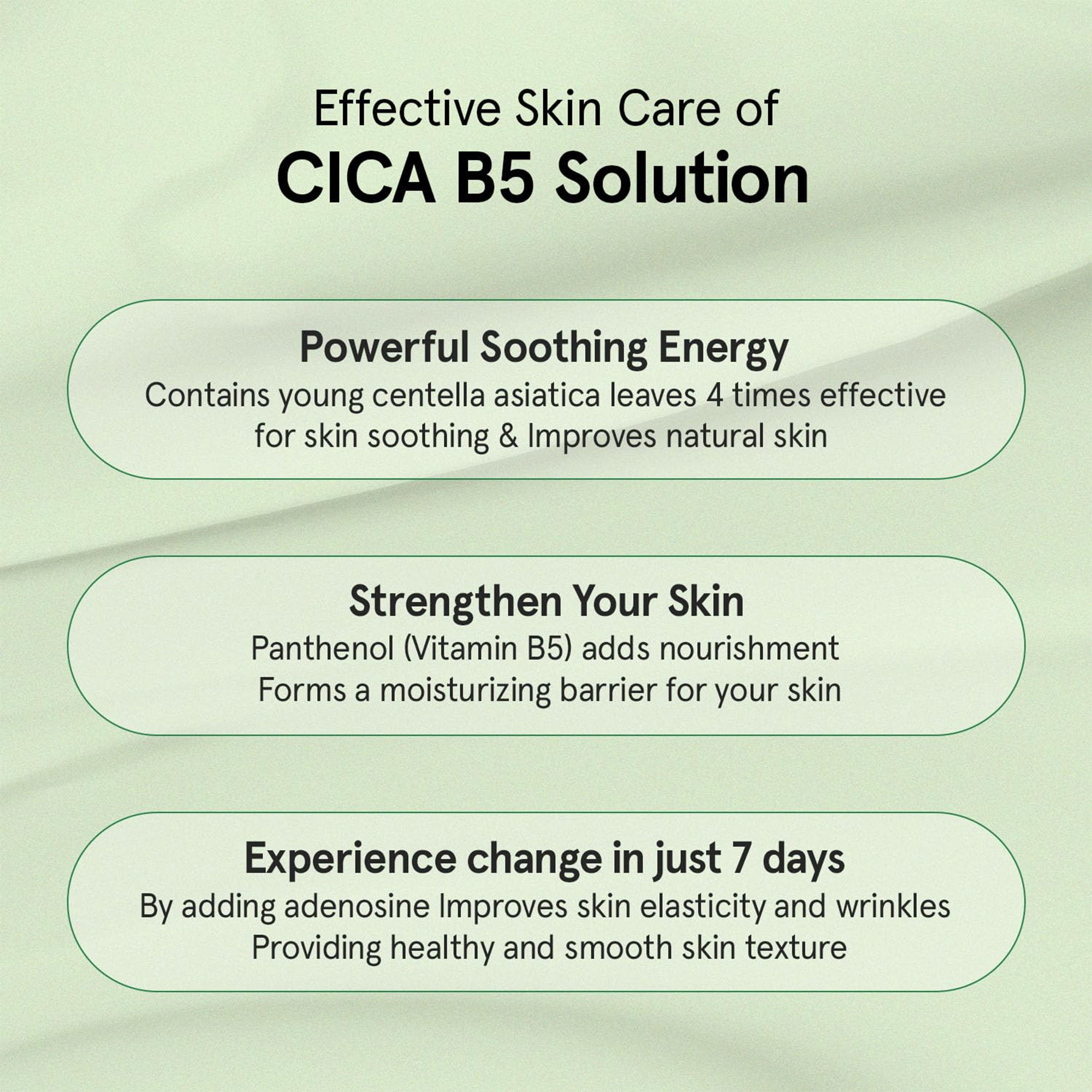 Effective Skin Care of
CICA B5 Solution

Powerful Soothing Energy
Contains young centella asiatica leaves 4 times effective for skin soothing & Improves natural skin

Strengthen Your Skin
Panthenol (Vitamin B5) adds nourishment
Forms a moisturizing barrier for your skin

Experience change in just 7 days
By adding adenosine Improves skin elasticity and wrinkles
Providing healthy and smooth skin texture